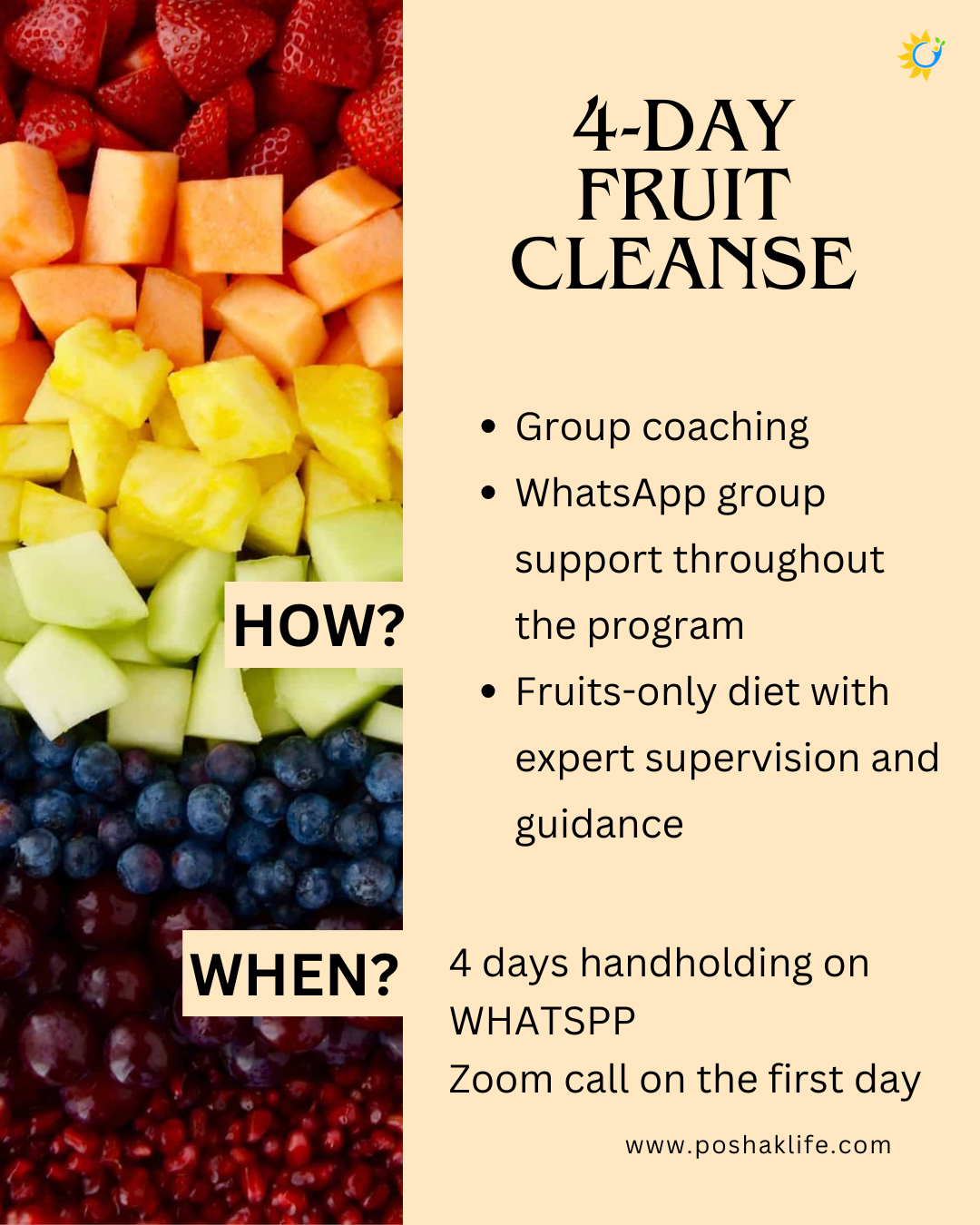 4-DAY FRUIT CLEANSE

HOW?

- Group coaching
- WhatsApp group support throughout the program
- Fruits-only diet with expert supervision and guidance

WHEN?

4 days handholding on WHATSPP
Zoom call on the first day

www.poshaklife.com